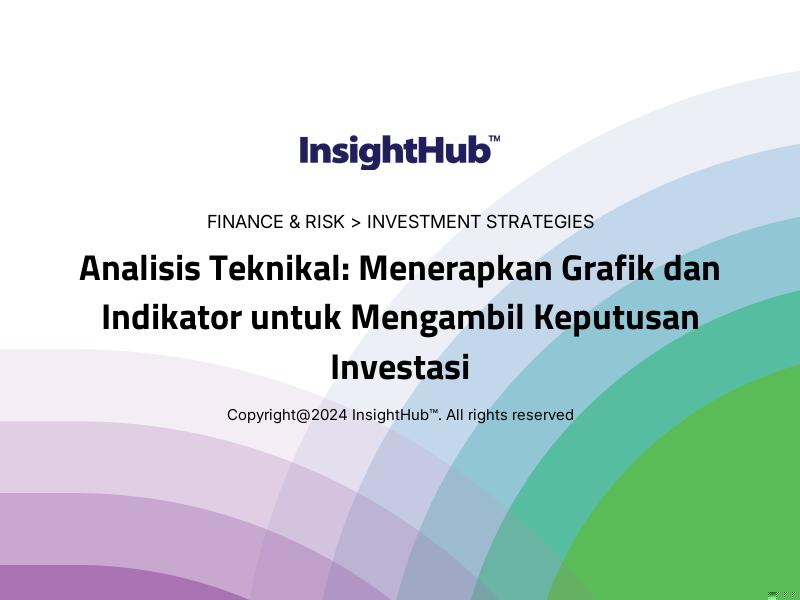 InsightHub™

FINANCE & RISK > INVESTMENT STRATEGIES

Analisis Teknikal: Menerapkan Grafik dan Indikator untuk Mengambil Keputusan Investasi

Copyright@2024 InsightHub™. All rights reserved